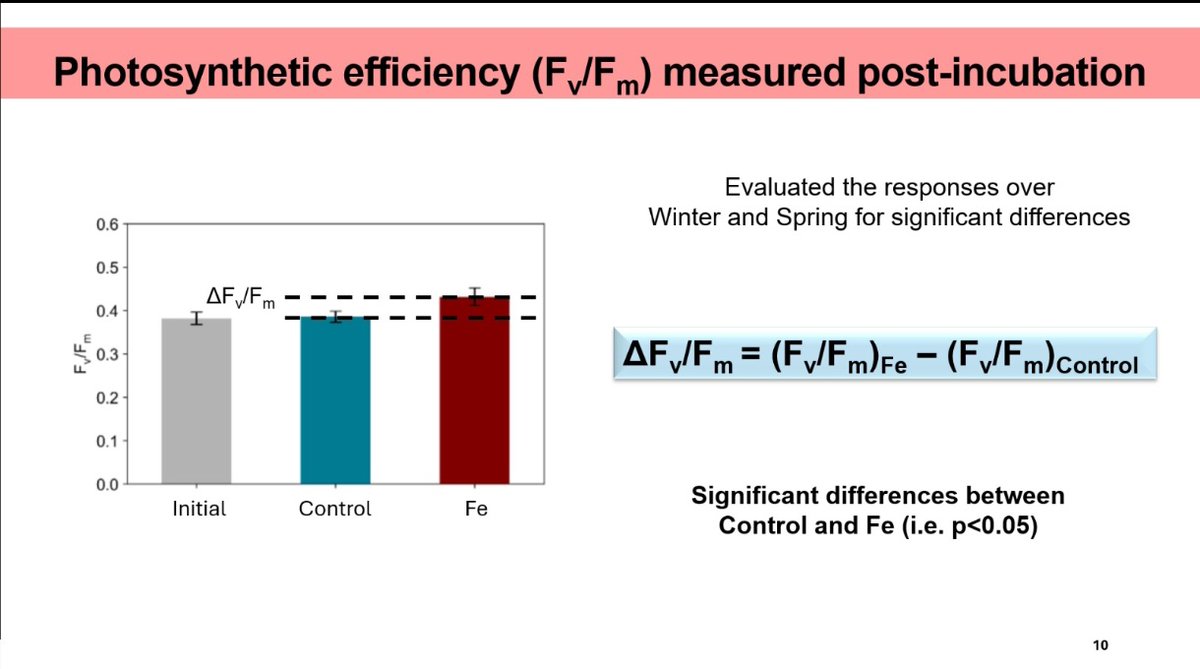 Photosynthetic efficiency ($F_v/F_m$) measured post-incubation

0.6
0.5
0.4
0.3
0.2
0.1
0.0

$F_v/F_m$

$\Delta F_v/F_m$

Initial
Control
Fe

Evaluated the responses over Winter and Spring for significant differences

$\Delta F_v/F_m = (F_v/F_m)_{Fe} - (F_v/F_m)_{Control}$

Significant differences between Control and Fe (i.e. p<0.05)

10